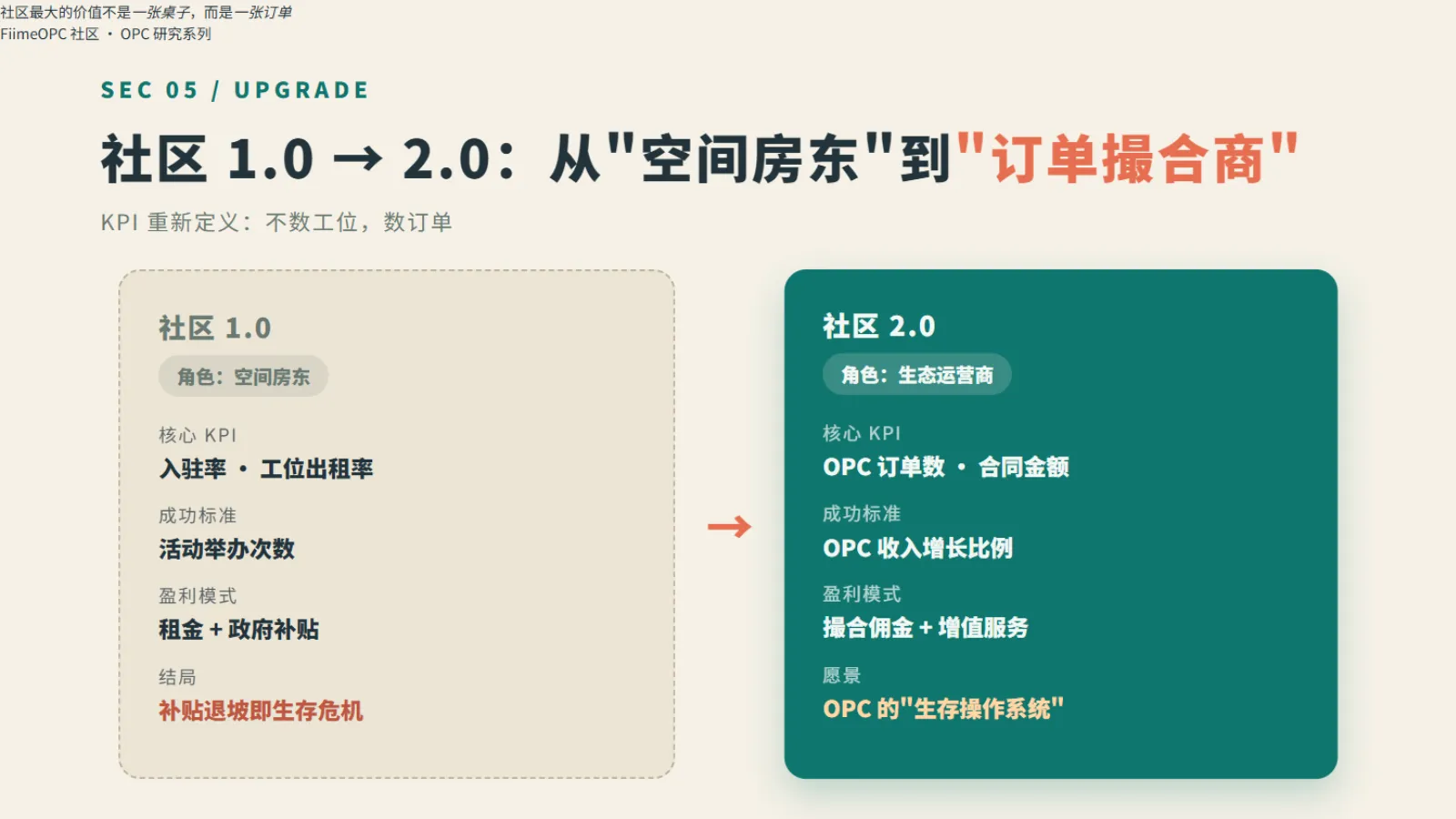 社区最大的价值不是一张桌子，而是一张订单
FiimeOPC 社区 · OPC 研究系列

SEC 05 / UPGRADE

社区 1.0 → 2.0：从"空间房东"到"订单撮合商"

KPI 重新定义：不数工位，数订单

社区 1.0

角色：空间房东

核心 KPI
入驻率 · 工位出租率

成功标准
活动举办次数

盈利模式
租金 + 政府补贴

结局
补贴退坡即生存危机

→

社区 2.0

角色：生态运营商

核心 KPI
OPC 订单数 · 合同金额

成功标准
OPC 收入增长比例

盈利模式
撮合佣金 + 增值服务

愿景
OPC 的"生存操作系统"